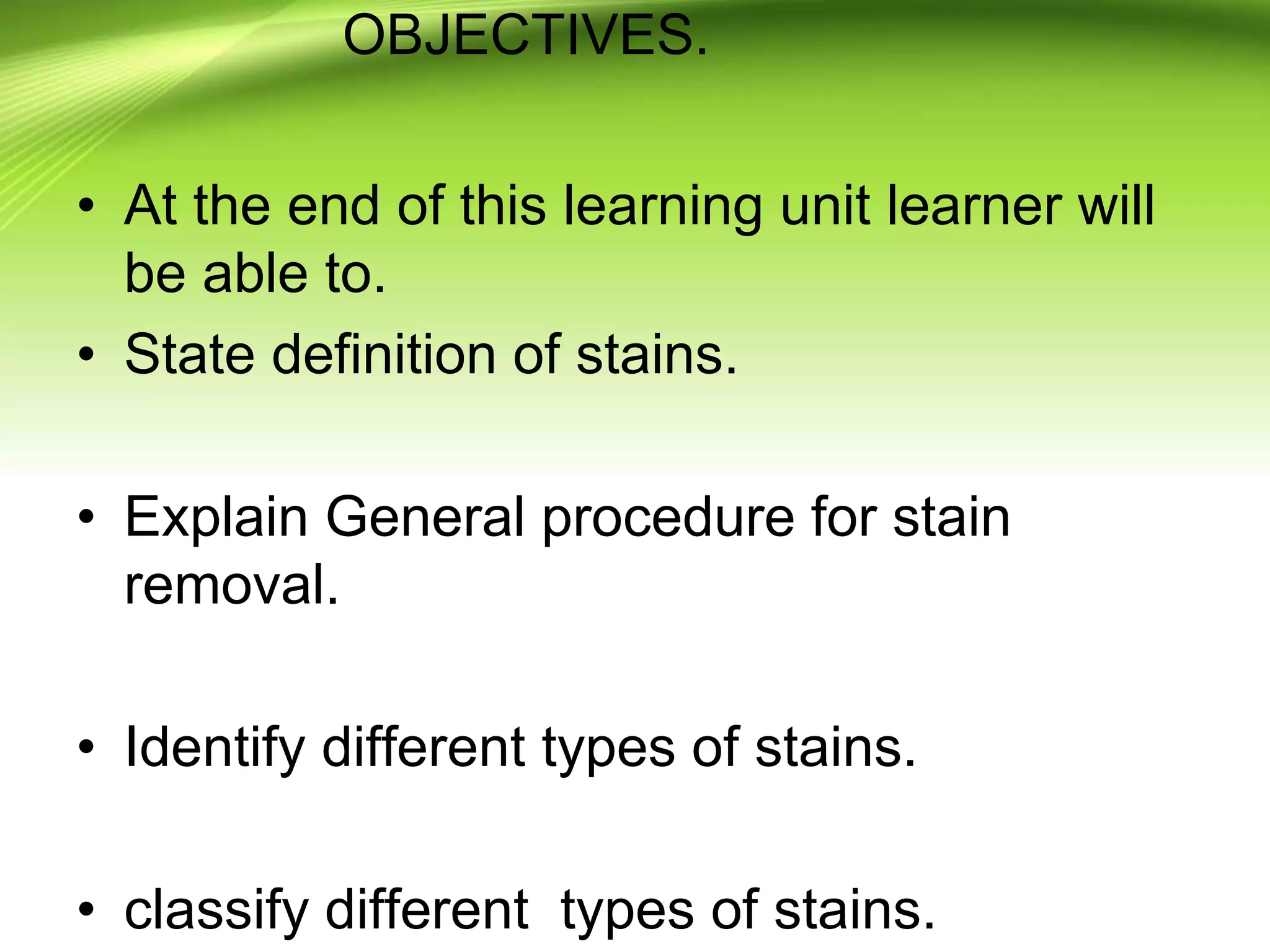 OBJECTIVES.

• At the end of this learning unit learner will be able to.
• State definition of stains.

• Explain General procedure for stain removal.

• Identify different types of stains.

• classify different  types of stains.